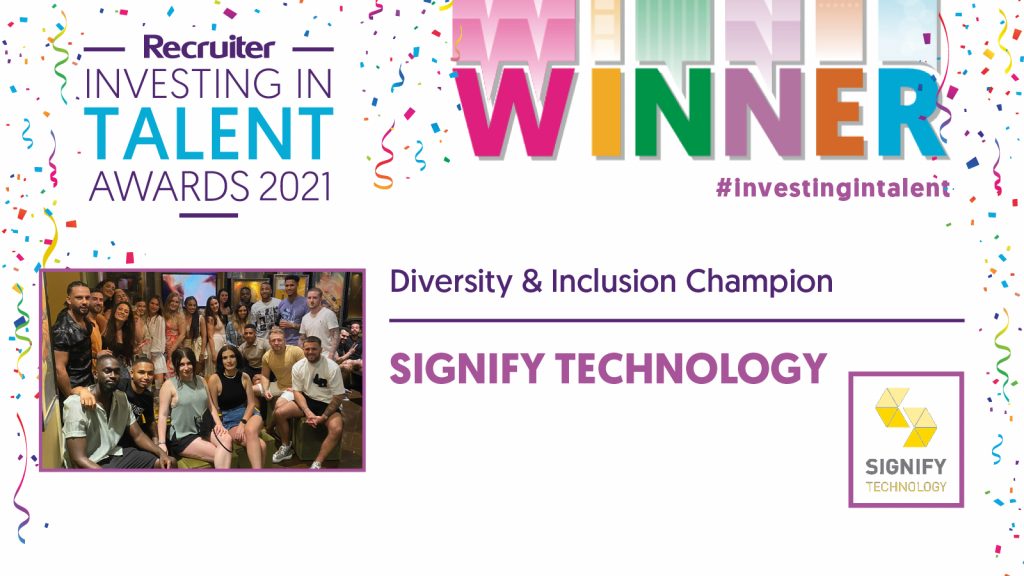 Recruiter
INVESTING IN
TALENT
AWARDS 2021

WINNER
#investingintalent

Diversity & Inclusion Champion

SIGNIFY TECHNOLOGY

SIGNIFY
TECHNOLOGY